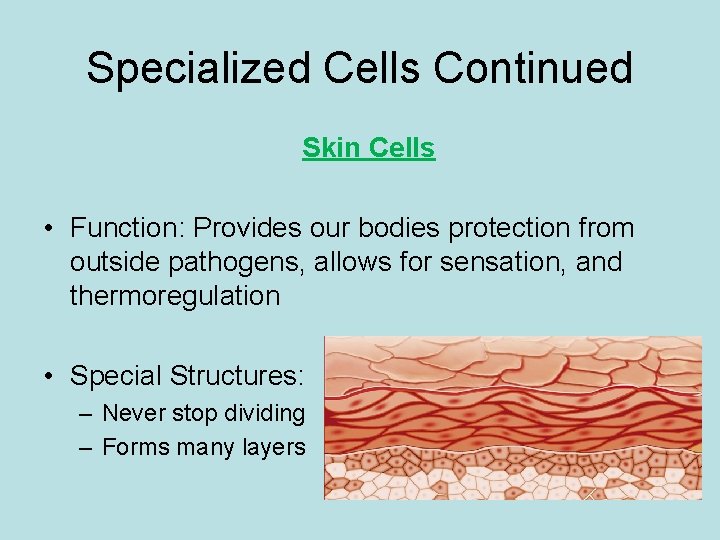 Specialized Cells Continued

Skin Cells

• Function: Provides our bodies protection from outside pathogens, allows for sensation, and thermoregulation

• Special Structures:
– Never stop dividing
– Forms many layers